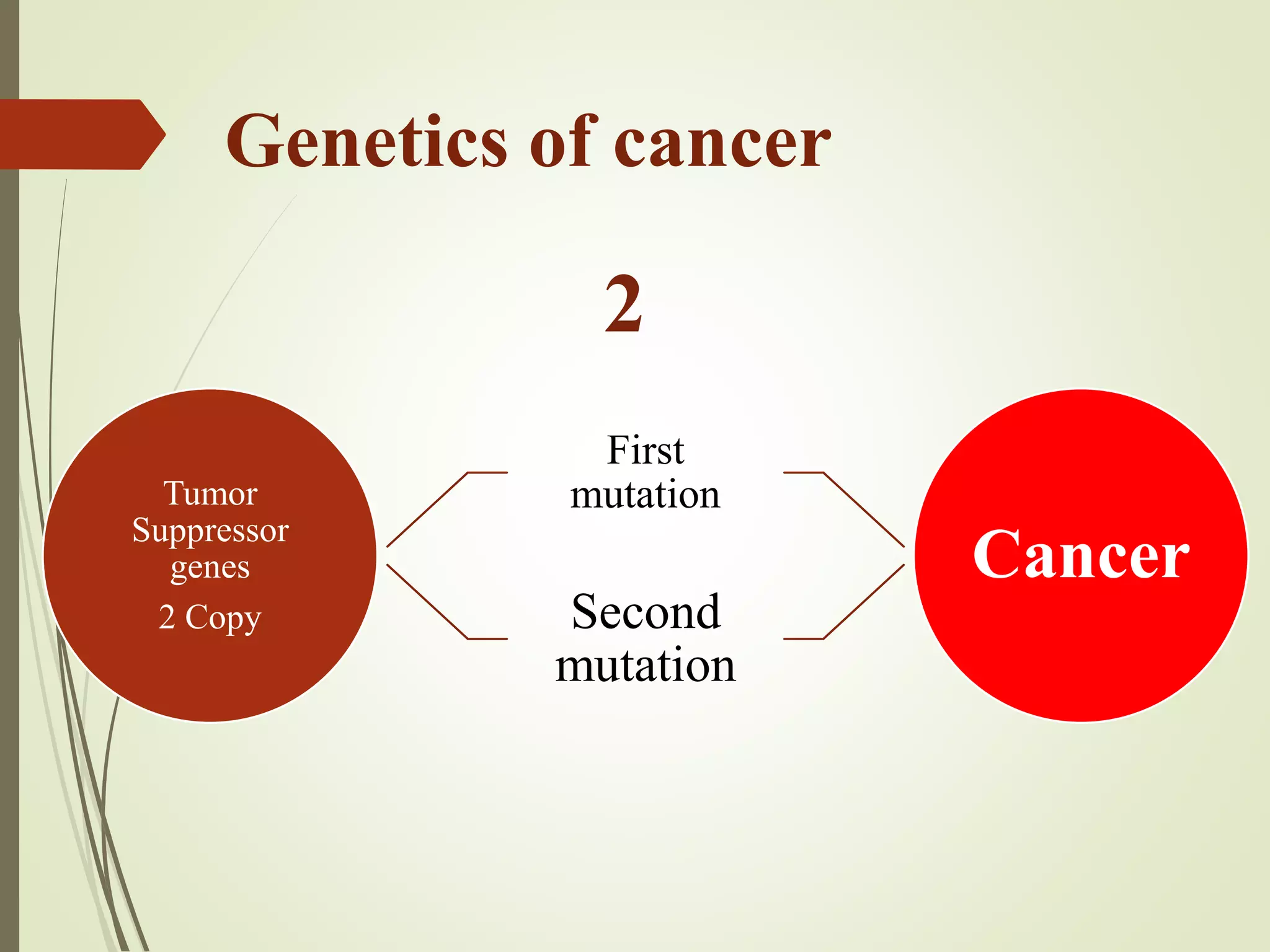 Genetics of cancer

2

Tumor Suppressor genes

2 Copy

First mutation

Second mutation

Cancer